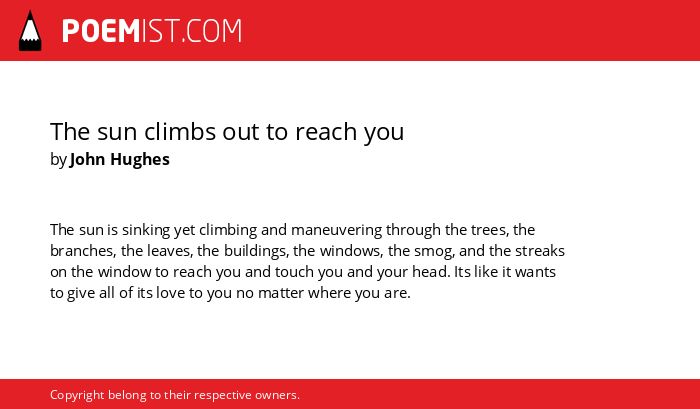 POEMIST.COM

The sun climbs out to reach you
by John Hughes

The sun is sinking yet climbing and maneuvering through the trees, the branches, the leaves, the buildings, the windows, the smog, and the streaks on the window to reach you and touch you and your head. Its like it wants to give all of its love to you no matter where you are.

Copyright belong to their respective owners.